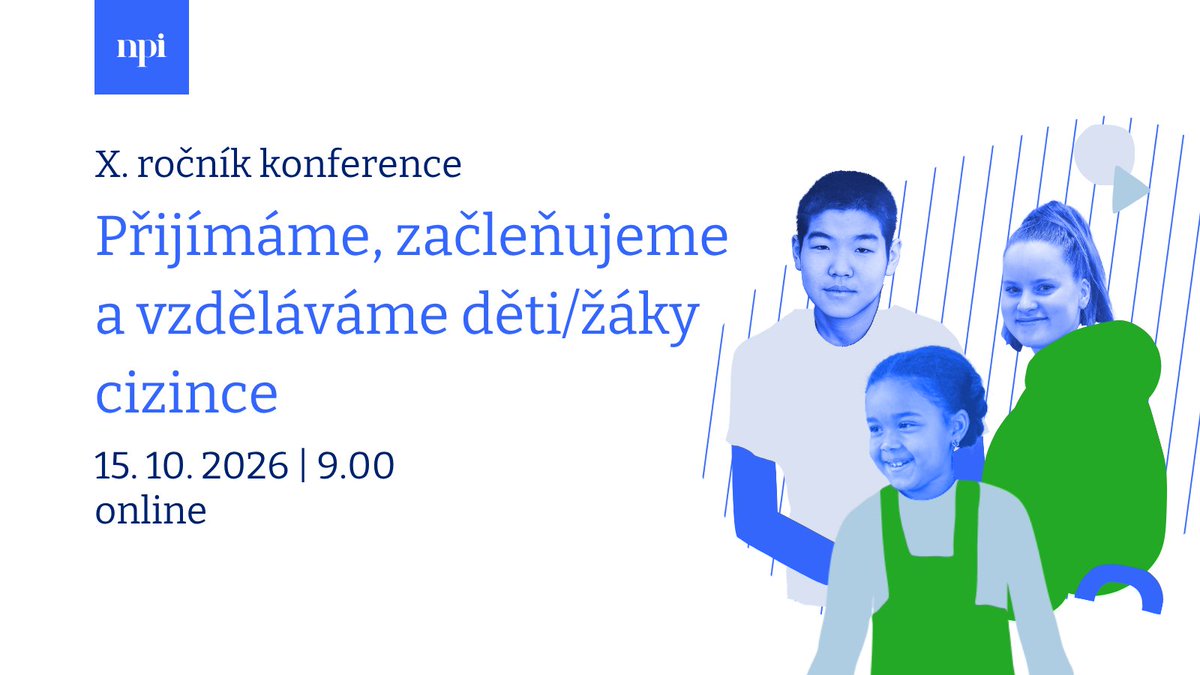 npi

X. ročník konference

Přijímáme, začleňujeme a vzděláváme děti/žáky cizince

15. 10. 2026 | 9.00
online